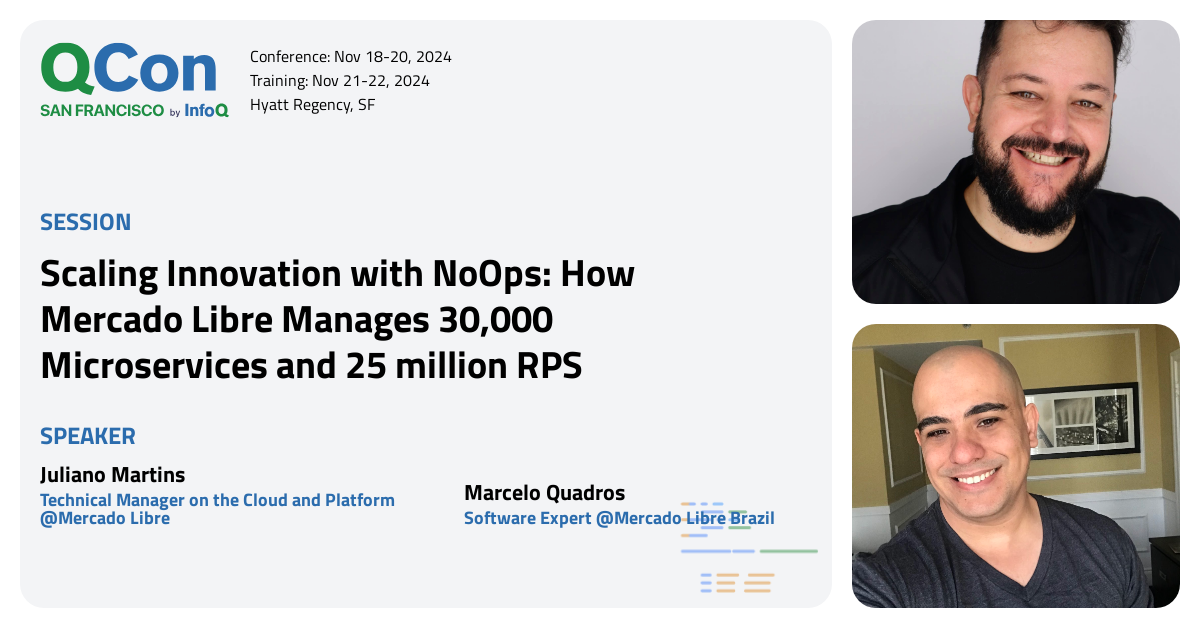 QCon
SAN FRANCISCO by InfoQ

Conference: Nov 18-20, 2024
Training: Nov 21-22, 2024
Hyatt Regency, SF

SESSION

Scaling Innovation with NoOps: How Mercado Libre Manages 30,000 Microservices and 25 million RPS

SPEAKER

Juliano Martins
Technical Manager on the Cloud and Platform @Mercado Libre

Marcelo Quadros
Software Expert @Mercado Libre Brazil